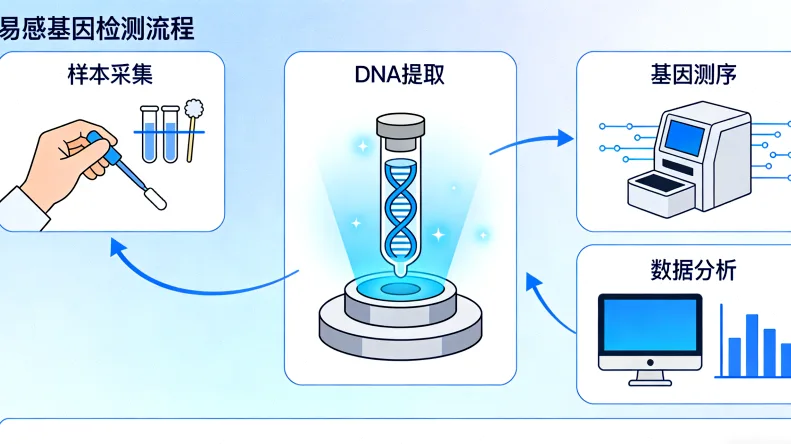 易感基因检测流程

样本采集

DNA提取

基因测序

数据分析